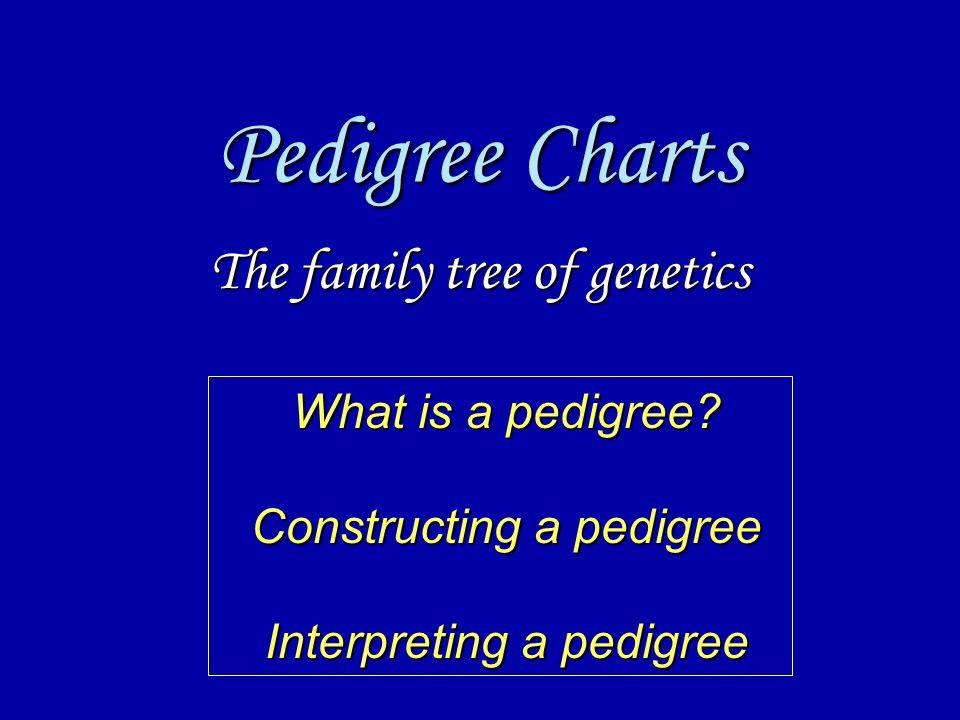 Pedigree Charts

The family tree of genetics

What is a pedigree?

Constructing a pedigree

Interpreting a pedigree